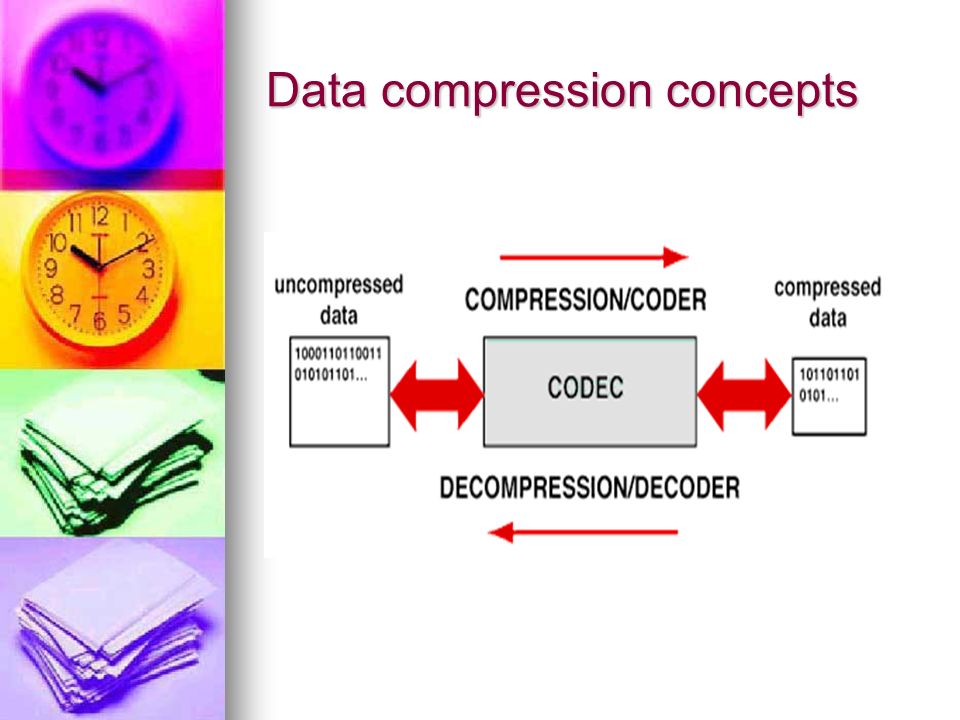 Data compression concepts

uncompressed data

1000110110011 010101101...

COMPRESSION/CODER

CODEC

DECOMPRESSION/DECODER

compressed data

101101101 0101...